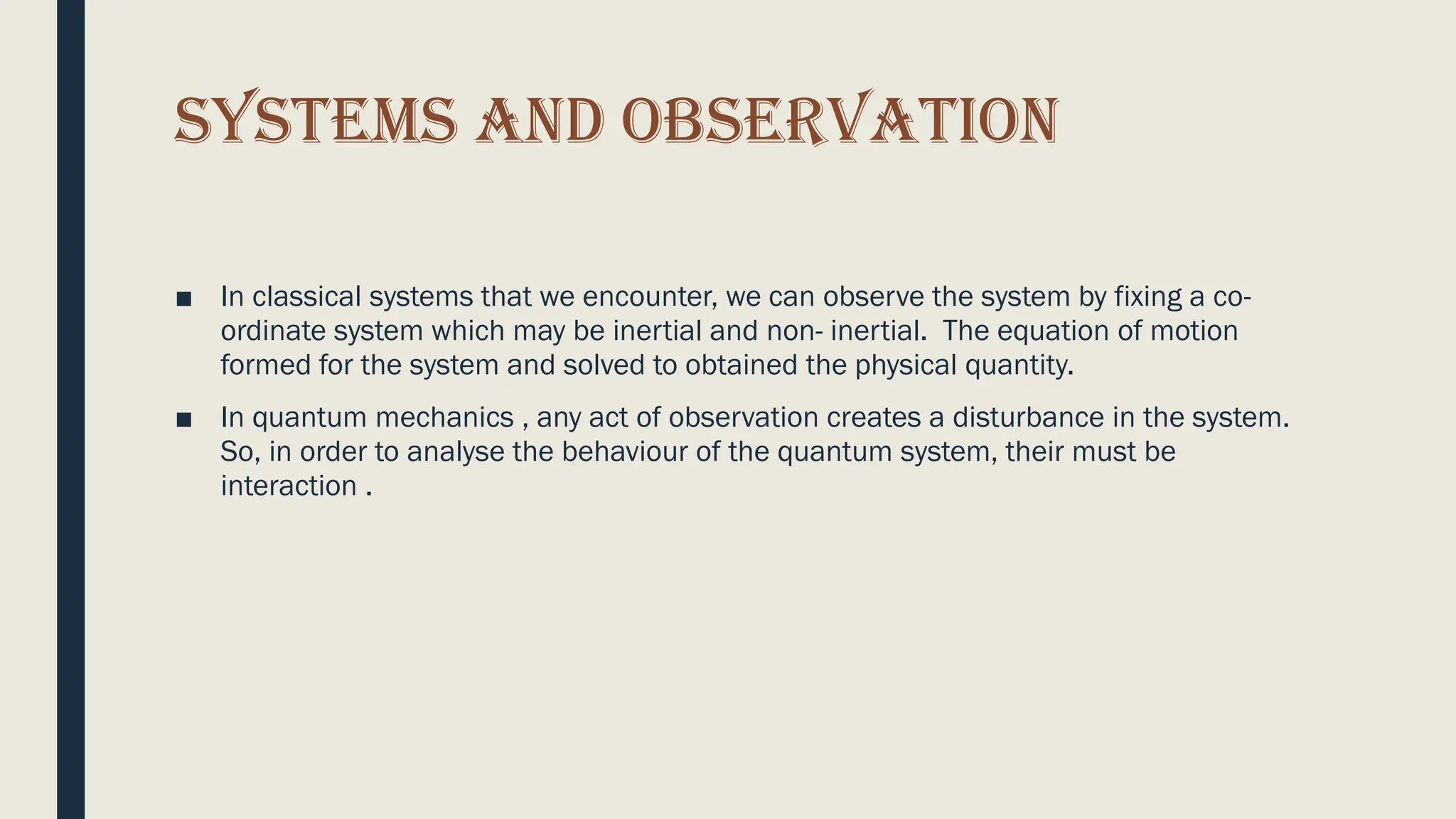 SYSTEMS AND OBSERVATION

■ In classical systems that we encounter, we can observe the system by fixing a co-ordinate system which may be inertial and non- inertial. The equation of motion formed for the system and solved to obtained the physical quantity.

■ In quantum mechanics , any act of observation creates a disturbance in the system. So, in order to analyse the behaviour of the quantum system, their must be interaction .